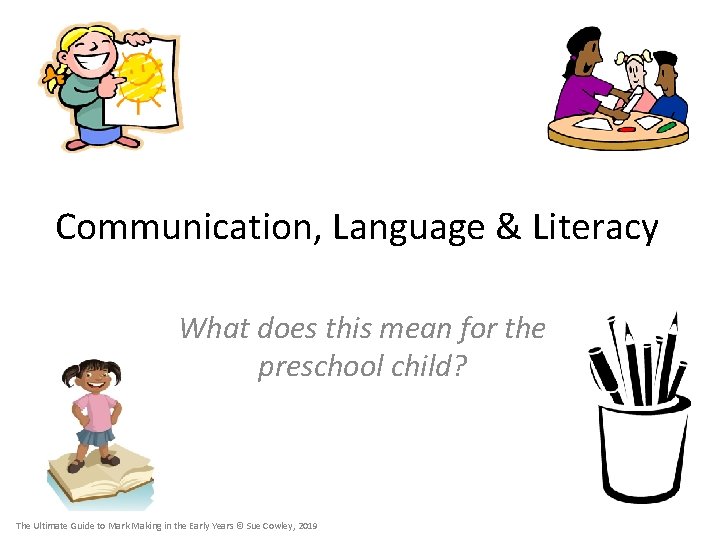 Communication, Language & Literacy

What does this mean for the preschool child?

The Ultimate Guide to Mark Making in the Early Years © Sue Cowley, 2019